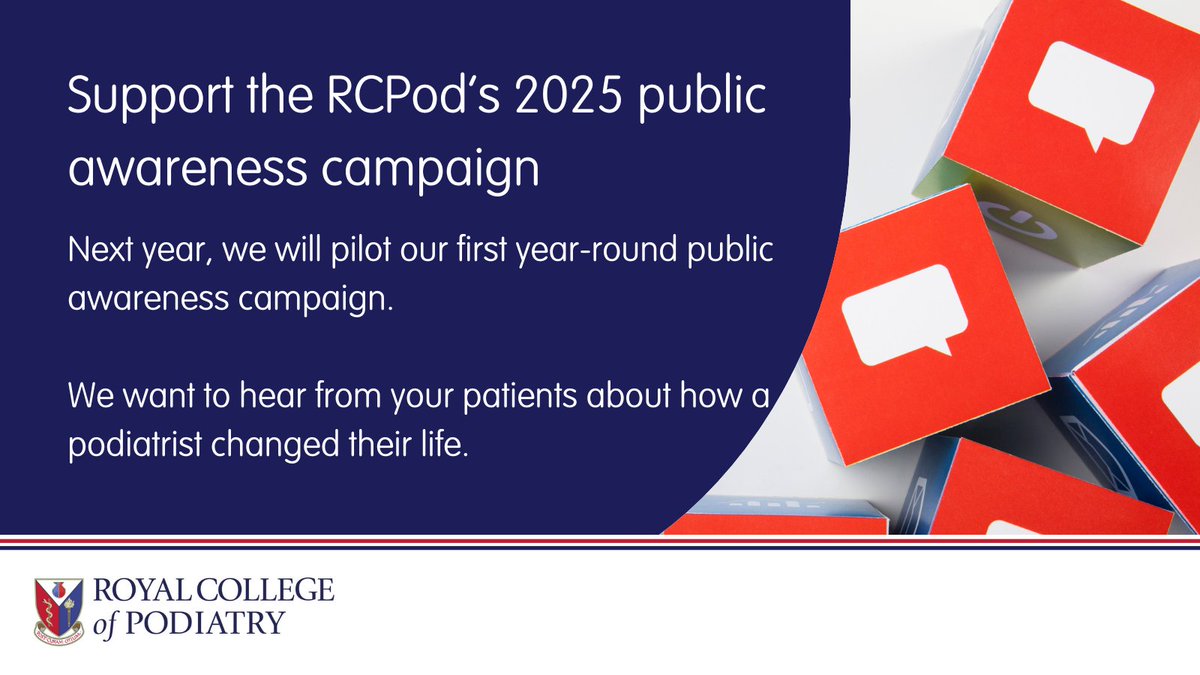 Support the RCPod's 2025 public awareness campaign

Next year, we will pilot our first year-round public awareness campaign.

We want to hear from your patients about how a podiatrist changed their life.

ROYAL COLLEGE
of PODIATRY